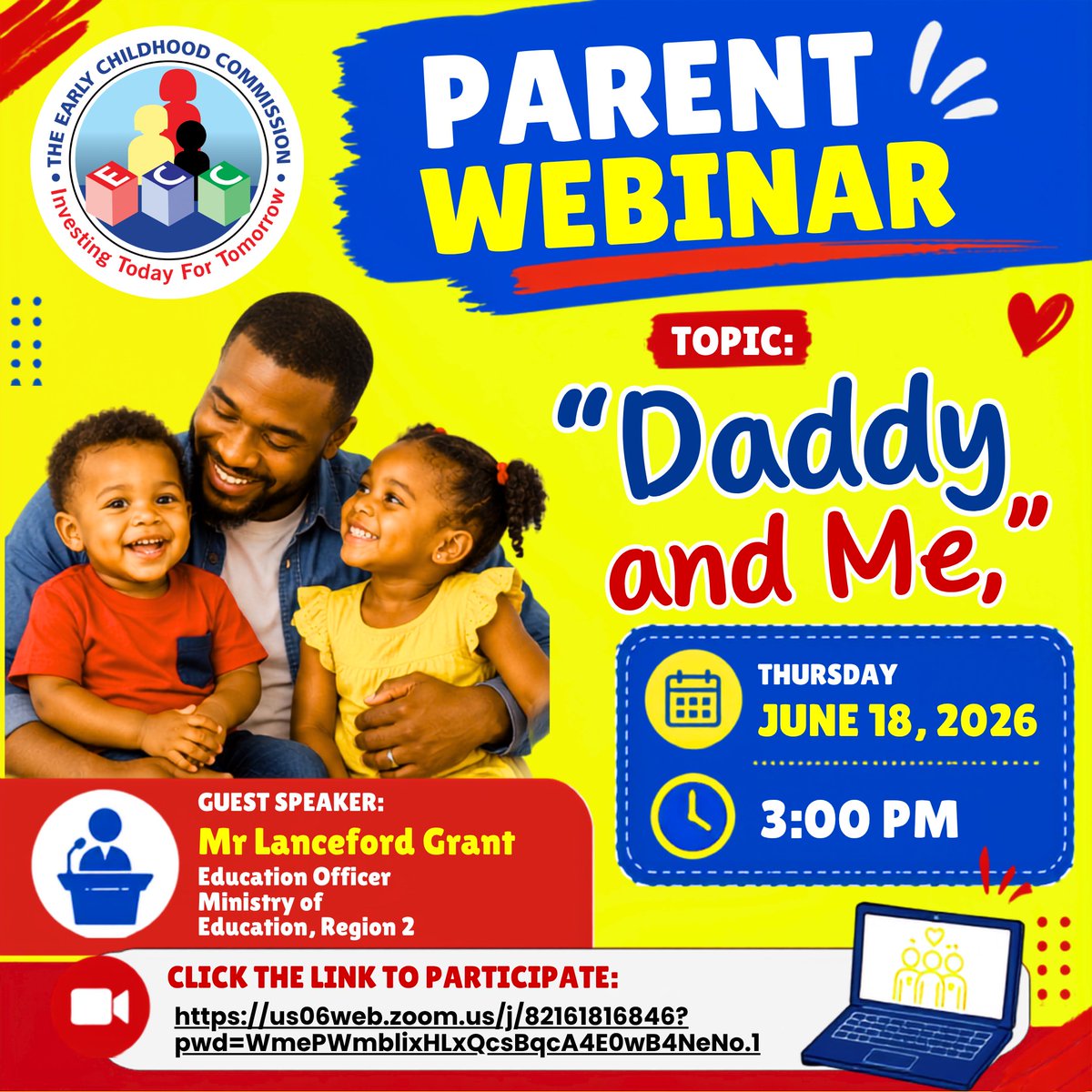 THE EARLY CHILDHOOD COMMISSION
E C C
Investing Today For Tomorrow

PARENT WEBINAR

TOPIC:

"Daddy and Me,"

THURSDAY
JUNE 18, 2026

3:00 PM

GUEST SPEAKER:
Mr Lanceford Grant
Education Officer
Ministry of Education, Region 2

CLICK THE LINK TO PARTICIPATE:
https://us06web.zoom.us/j/82161816846?pwd=WmePWmblixHLxQcsBqcA4E0wB4NeNo.1